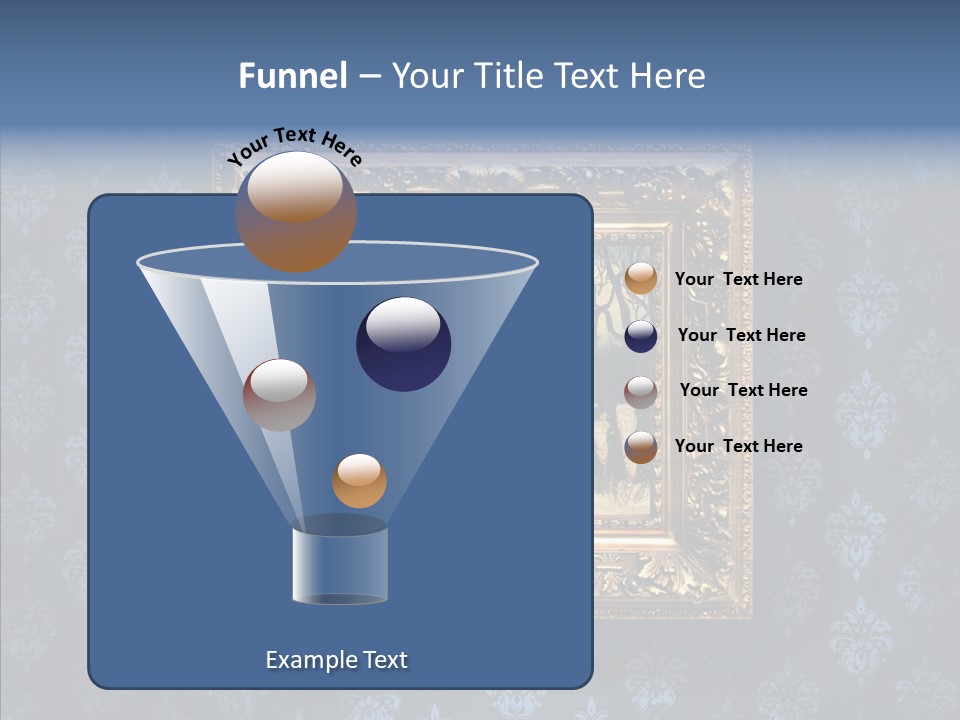 Funnel – Your Title Text Here

Your Text Here

Your Text Here

Your Text Here

Your Text Here

Your Text Here

Example Text